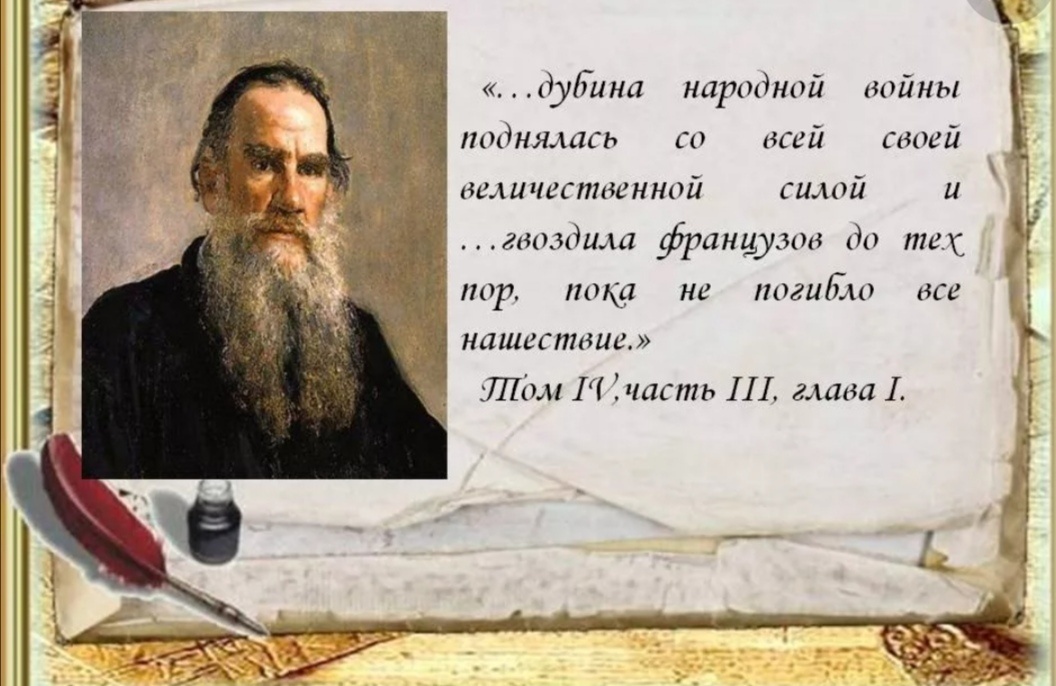 «…дубина народной войны поднялась со всей своей величественной силой и …гвоздила французов до тех пор, пока не погибло все нашествие.»

Том IV,часть III, глава I.